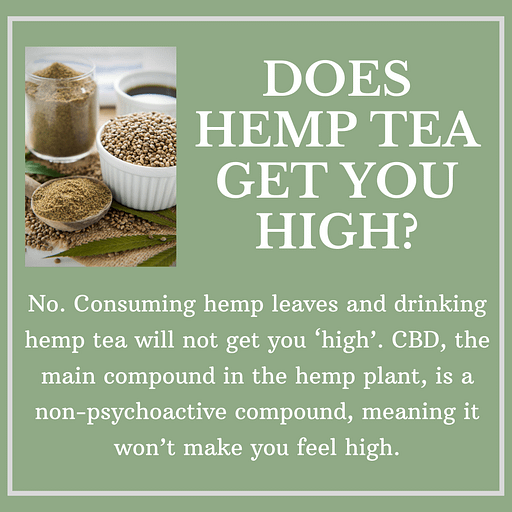 DOES HEMP TEA GET YOU HIGH?

No. Consuming hemp leaves and drinking hemp tea will not get you ‘high’. CBD, the main compound in the hemp plant, is a non-psychoactive compound, meaning it won’t make you feel high.